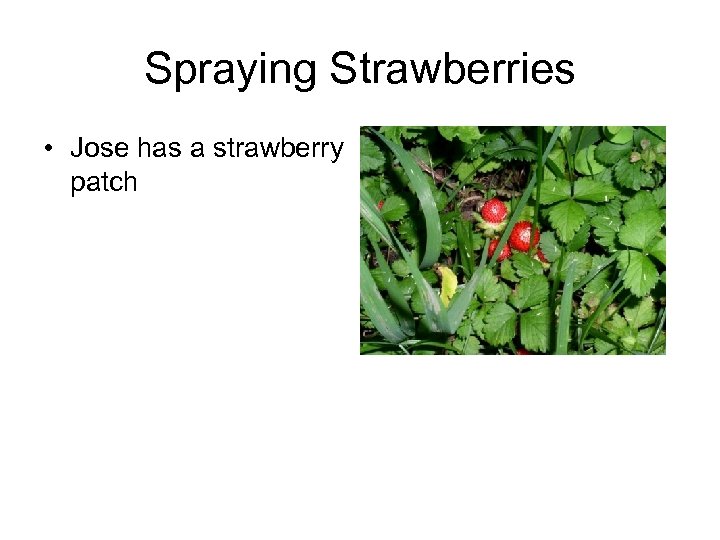 Spraying Strawberries

• Jose has a strawberry patch